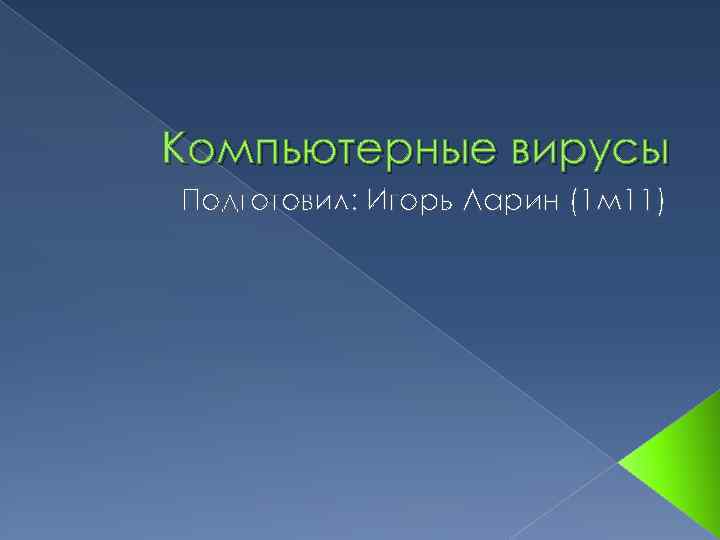 Компьютерные вирусы

Подготовил: Игорь Ларин (1м11)